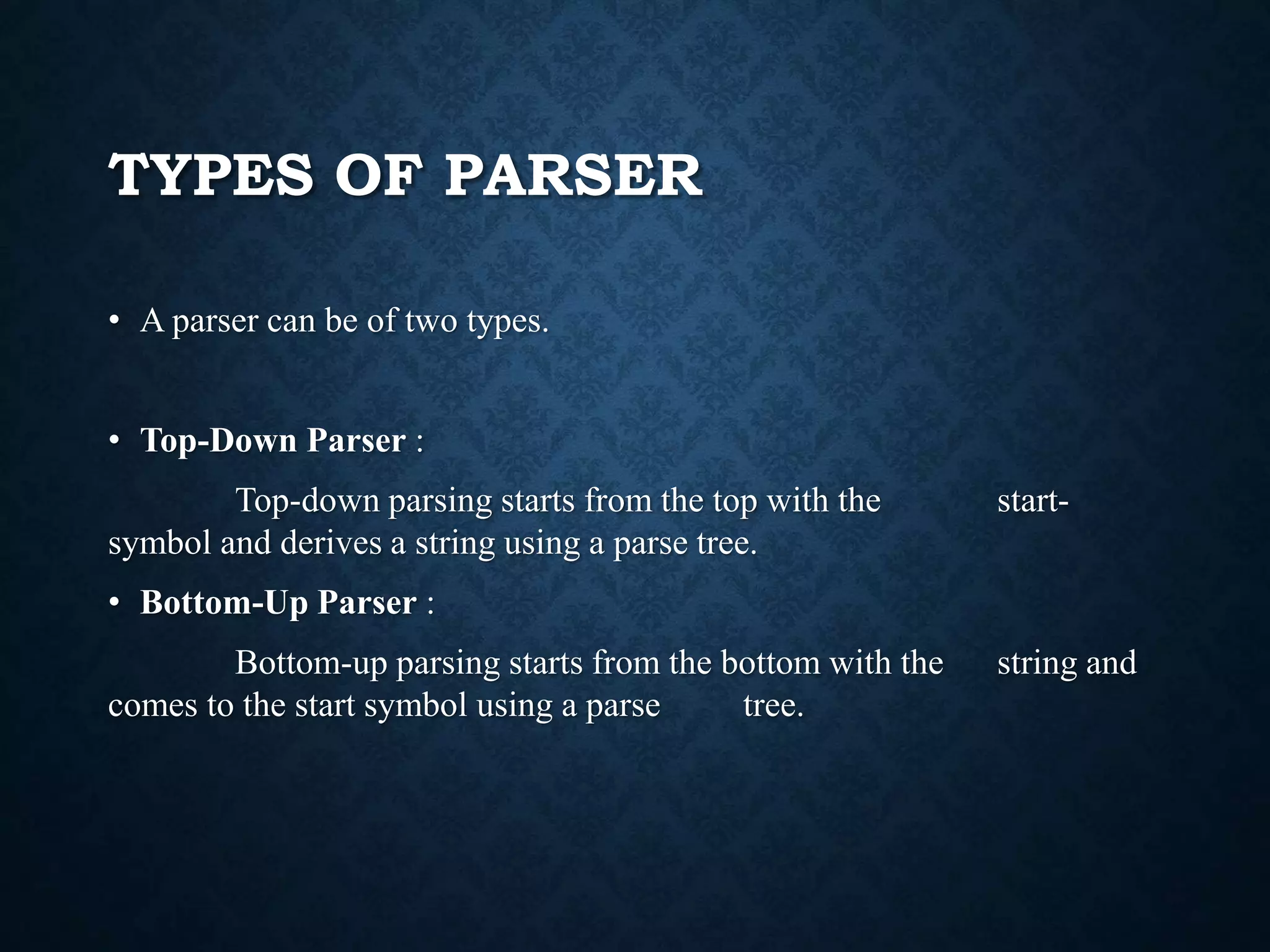 TYPES OF PARSER

• A parser can be of two types.

• Top-Down Parser :

Top-down parsing starts from the top with the start-symbol and derives a string using a parse tree.

• Bottom-Up Parser :

Bottom-up parsing starts from the bottom with the string and comes to the start symbol using a parse tree.